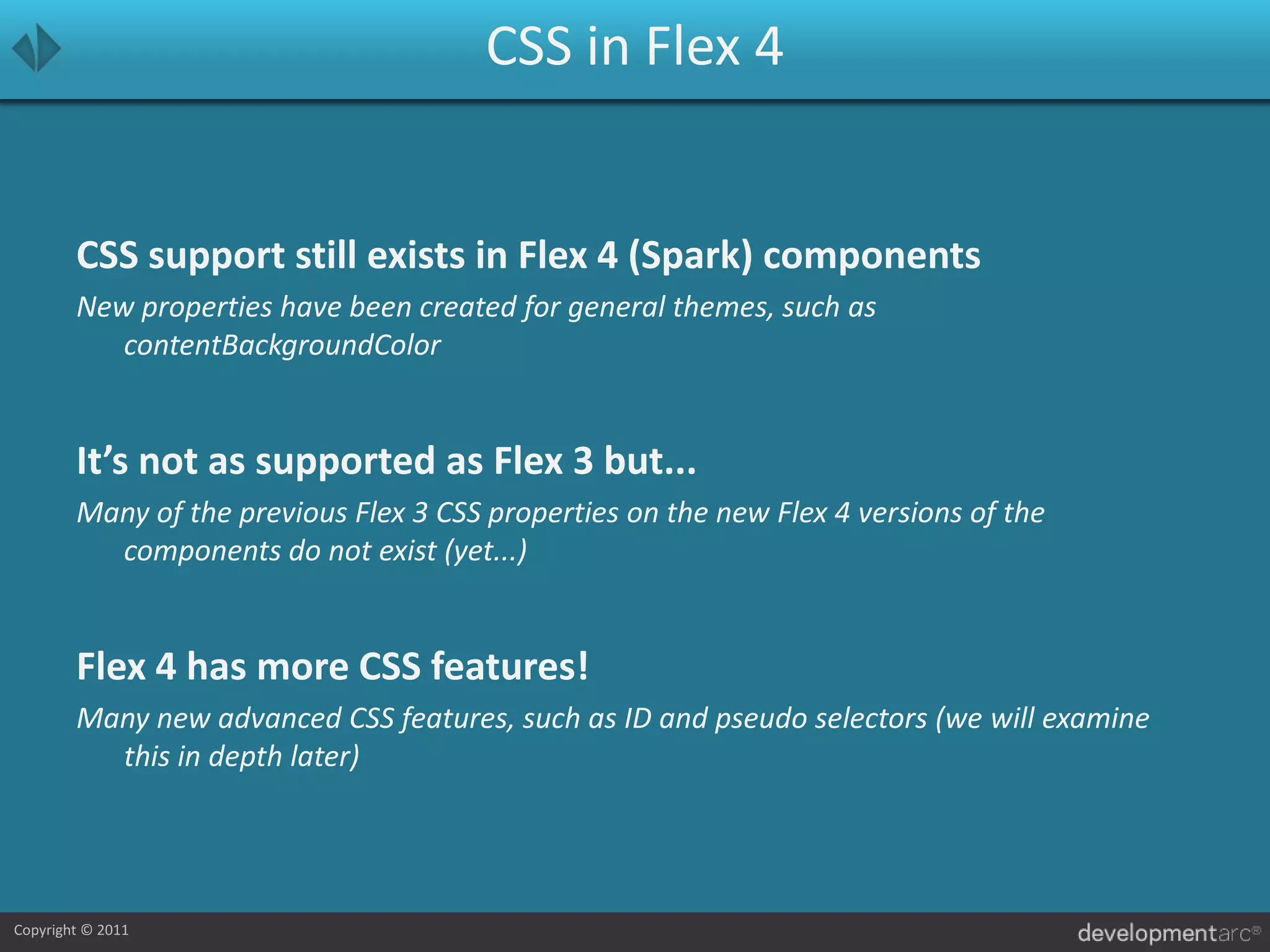 CSS in Flex 4

CSS support still exists in Flex 4 (Spark) components

New properties have been created for general themes, such as contentBackgroundColor

It's not as supported as Flex 3 but...

Many of the previous Flex 3 CSS properties on the new Flex 4 versions of the components do not exist (yet...)

Flex 4 has more CSS features!

Many new advanced CSS features, such as ID and pseudo selectors (we will examine this in depth later)

Copyright © 2011

developmentarc®